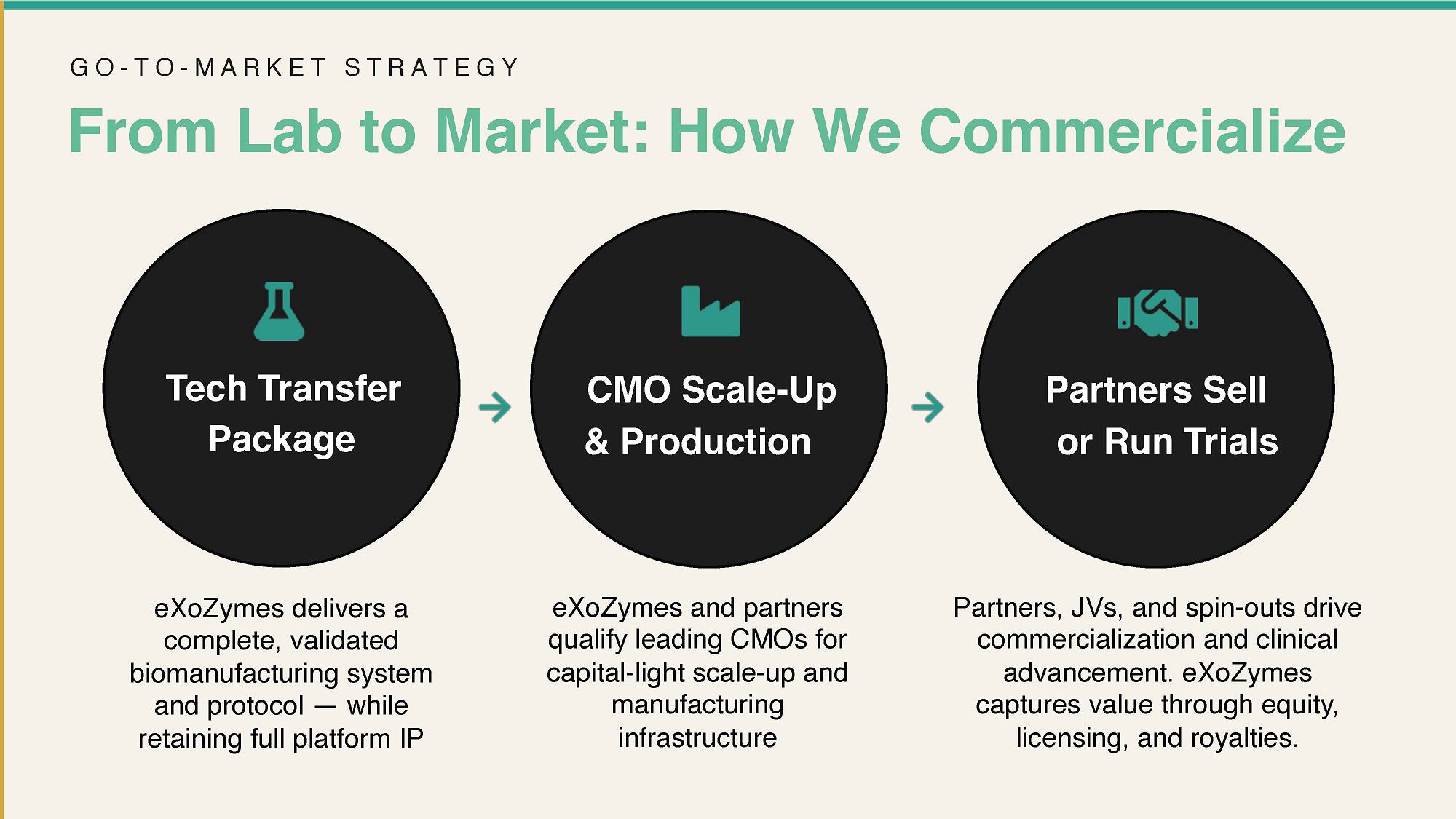 GO-TO-MARKET STRATEGY

From Lab to Market: How We Commercialize

Tech Transfer Package

CMO Scale-Up & Production

Partners Sell or Run Trials

eXoZymes delivers a complete, validated biomanufacturing system and protocol — while retaining full platform IP

eXoZymes and partners qualify leading CMOs for capital-light scale-up and manufacturing infrastructure

Partners, JVs, and spin-outs drive commercialization and clinical advancement. eXoZymes captures value through equity, licensing, and royalties.